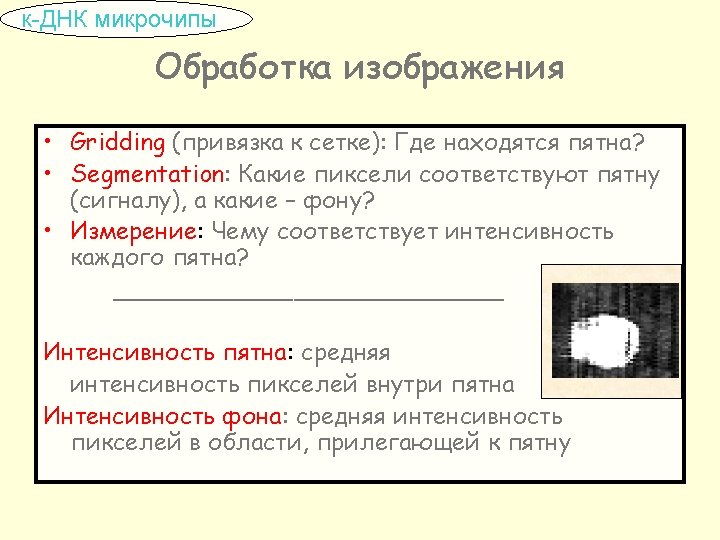 к-ДНК микрочипы

Обработка изображения

• Gridding (привязка к сетке): Где находятся пятна?
• Segmentation: Какие пиксели соответствуют пятну (сигналу), а какие – фону?
• Измерение: Чему соответствует интенсивность каждого пятна?

Интенсивность пятна: средняя интенсивность пикселей внутри пятна

Интенсивность фона: средняя интенсивность пикселей в области, прилегающей к пятну